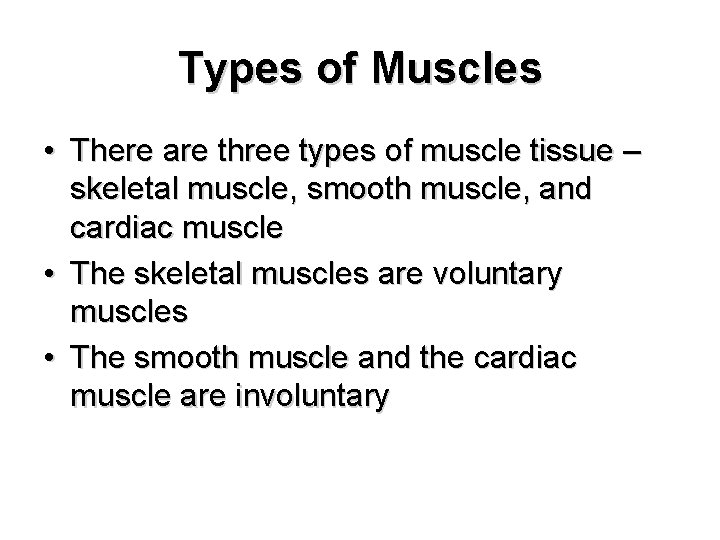 Types of Muscles

• There are three types of muscle tissue – skeletal muscle, smooth muscle, and cardiac muscle
• The skeletal muscles are voluntary muscles
• The smooth muscle and the cardiac muscle are involuntary